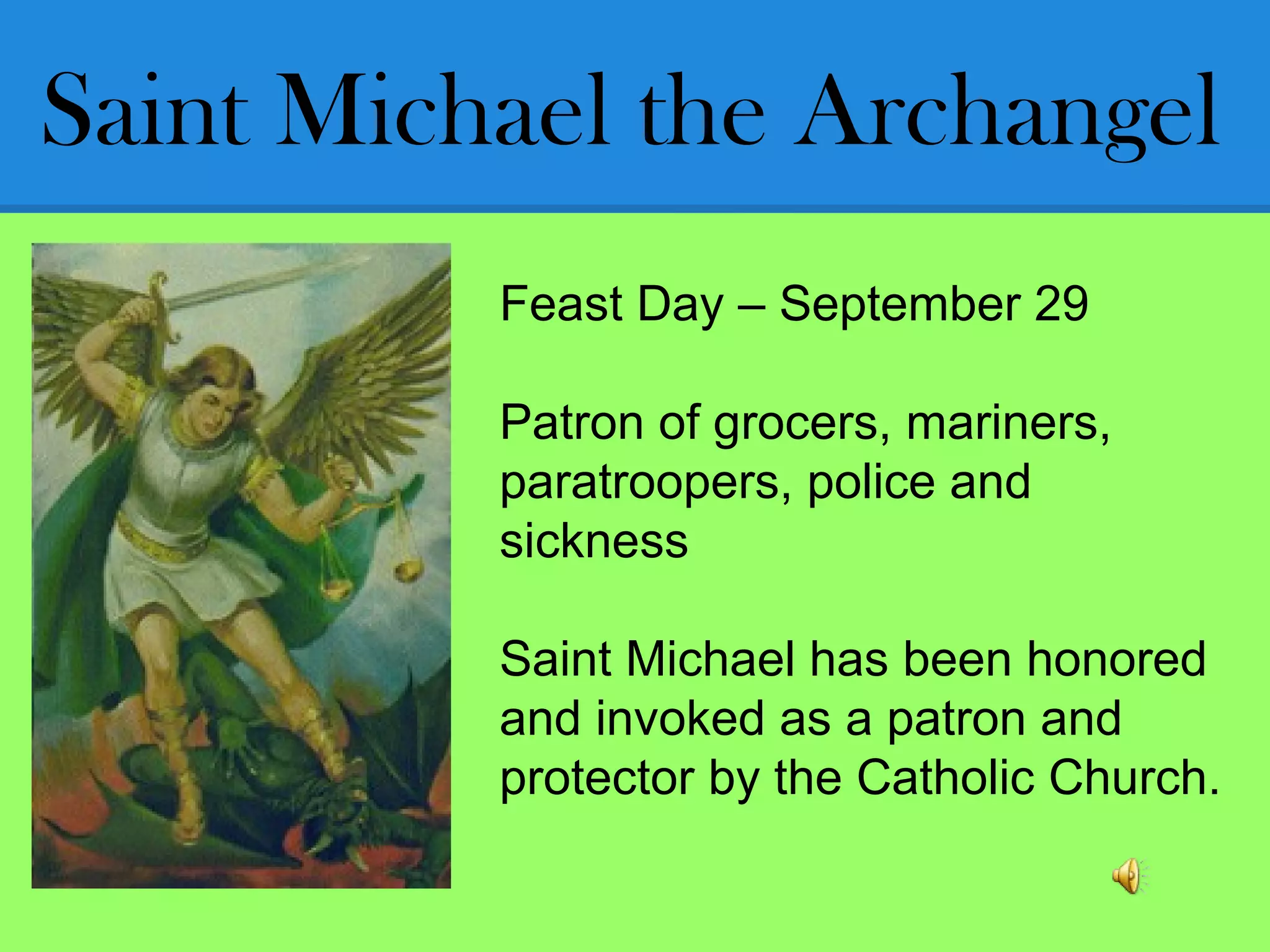 Saint Michael the Archangel

Feast Day – September 29

Patron of grocers, mariners, paratroopers, police and sickness

Saint Michael has been honored and invoked as a patron and protector by the Catholic Church.